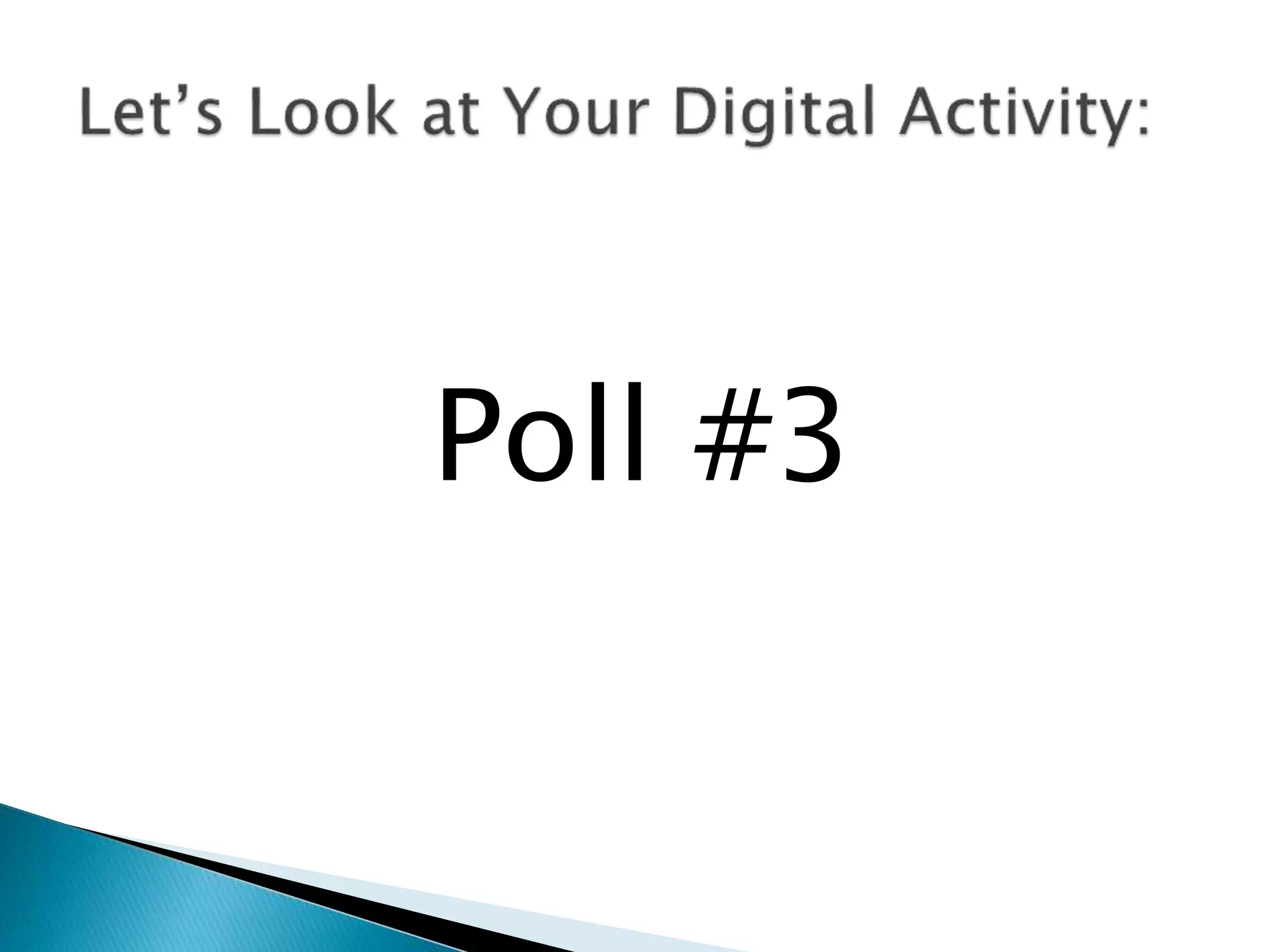 Let’s Look at Your Digital Activity:

Poll #3